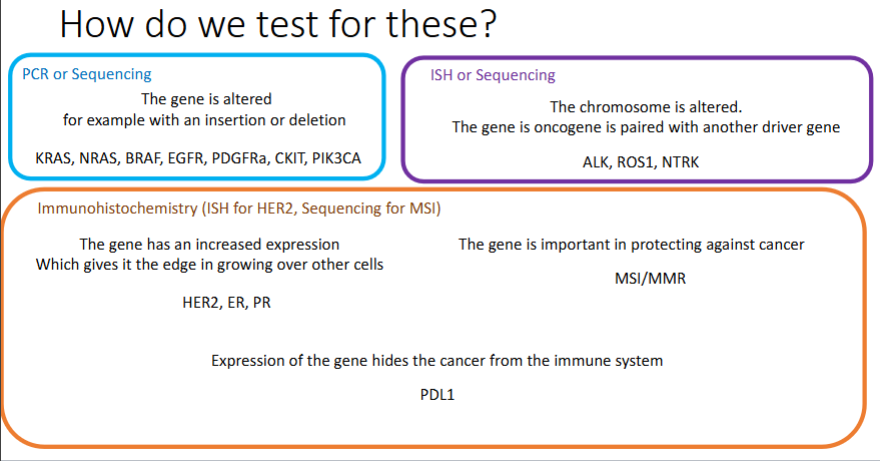 How do we test for these?

PCR or Sequencing

The gene is altered
for example with an insertion or deletion

KRAS, NRAS, BRAF, EGFR, PDGFRa, CKIT, PIK3CA

ISH or Sequencing

The chromosome is altered.
The gene is oncogene is paired with another driver gene

ALK, ROS1, NTRK

Immunohistochemistry (ISH for HER2, Sequencing for MSI)

The gene has an increased expression
Which gives it the edge in growing over other cells

HER2, ER, PR

The gene is important in protecting against cancer

MSI/MMR

Expression of the gene hides the cancer from the immune system

PDL1